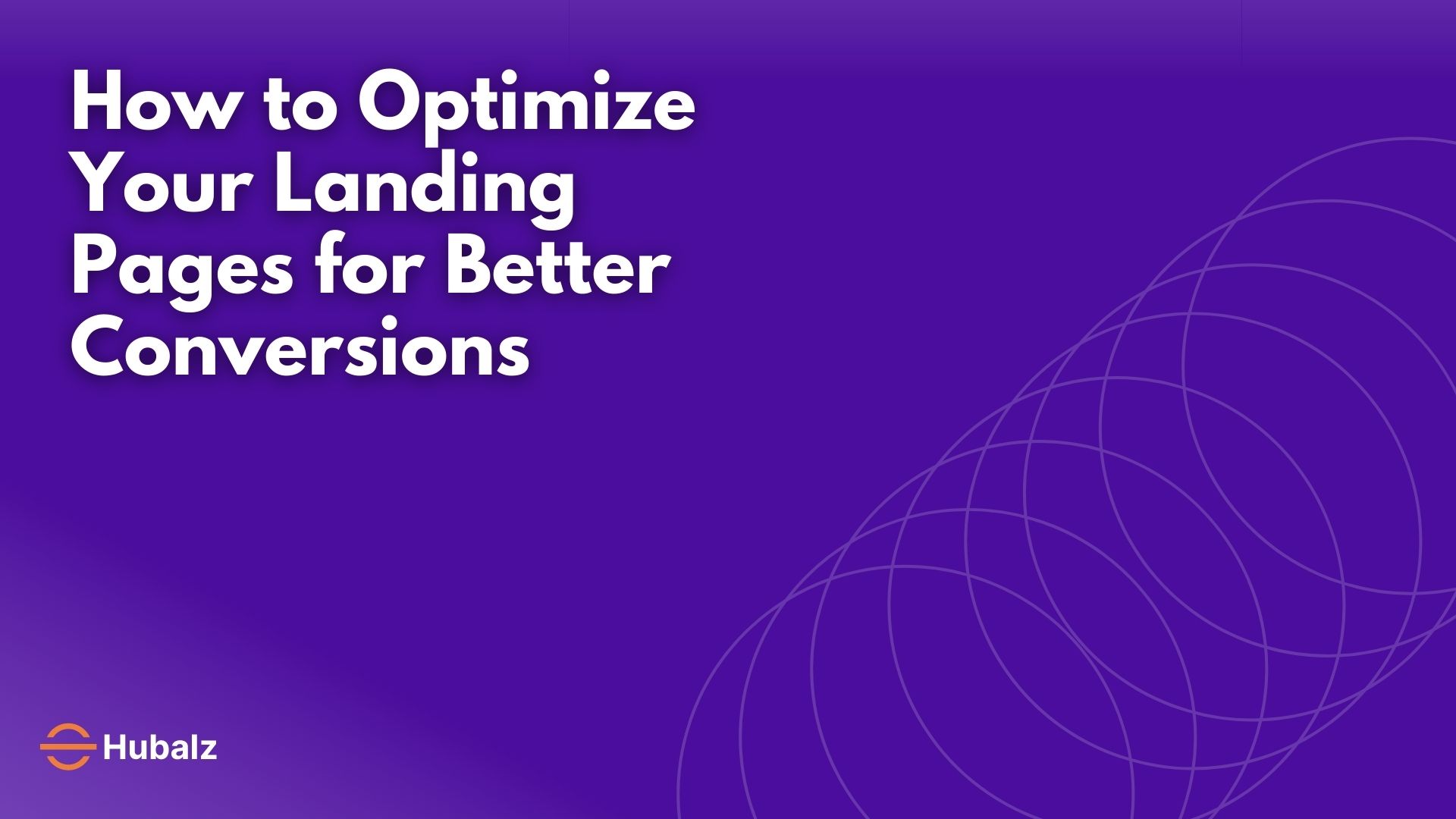 How to Optimize Your Landing Pages for Better Conversions

Hubalz